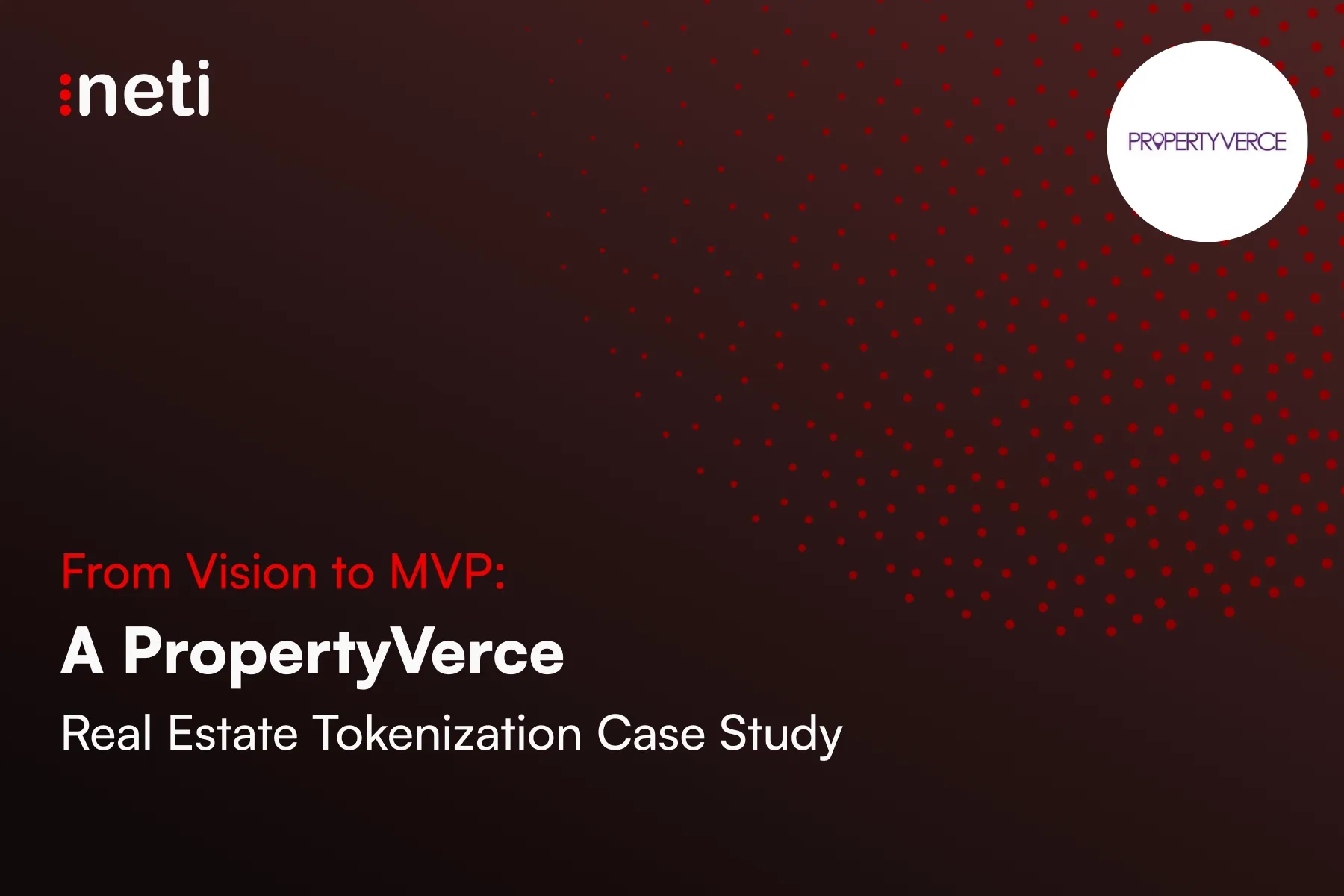 :neti

PROPERTYVERCE

From Vision to MVP:

A PropertyVerce

Real Estate Tokenization Case Study